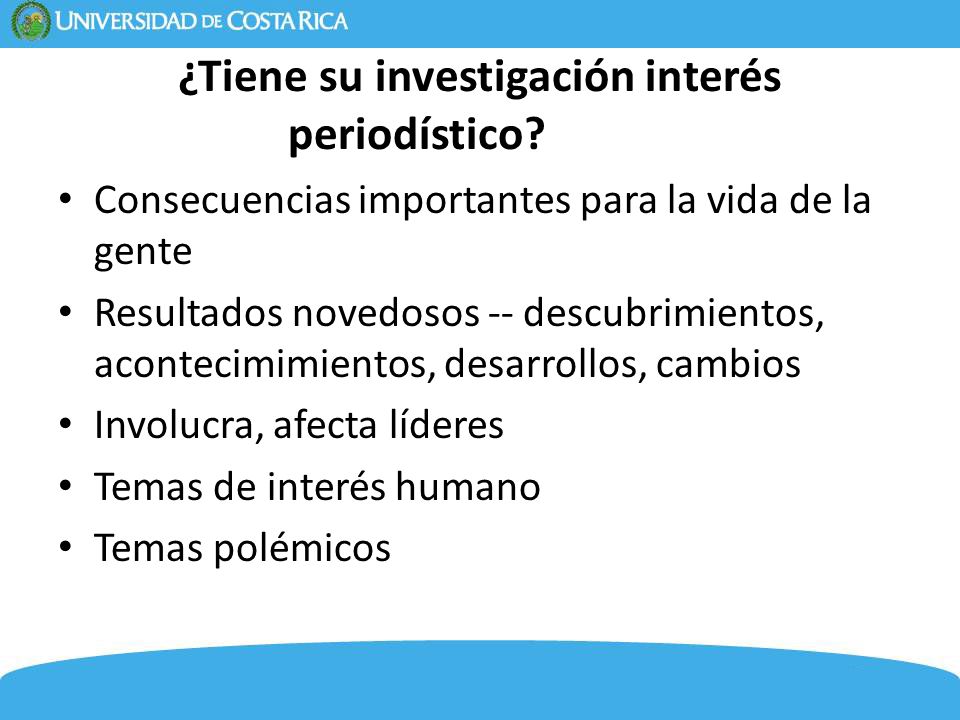 UNIVERSIDAD DE COSTA RICA

¿Tiene su investigación interés periodístico?

• Consecuencias importantes para la vida de la gente
• Resultados novedosos -- descubrimientos, acontecimimientos, desarrollos, cambios
• Involucra, afecta líderes
• Temas de interés humano
• Temas polémicos